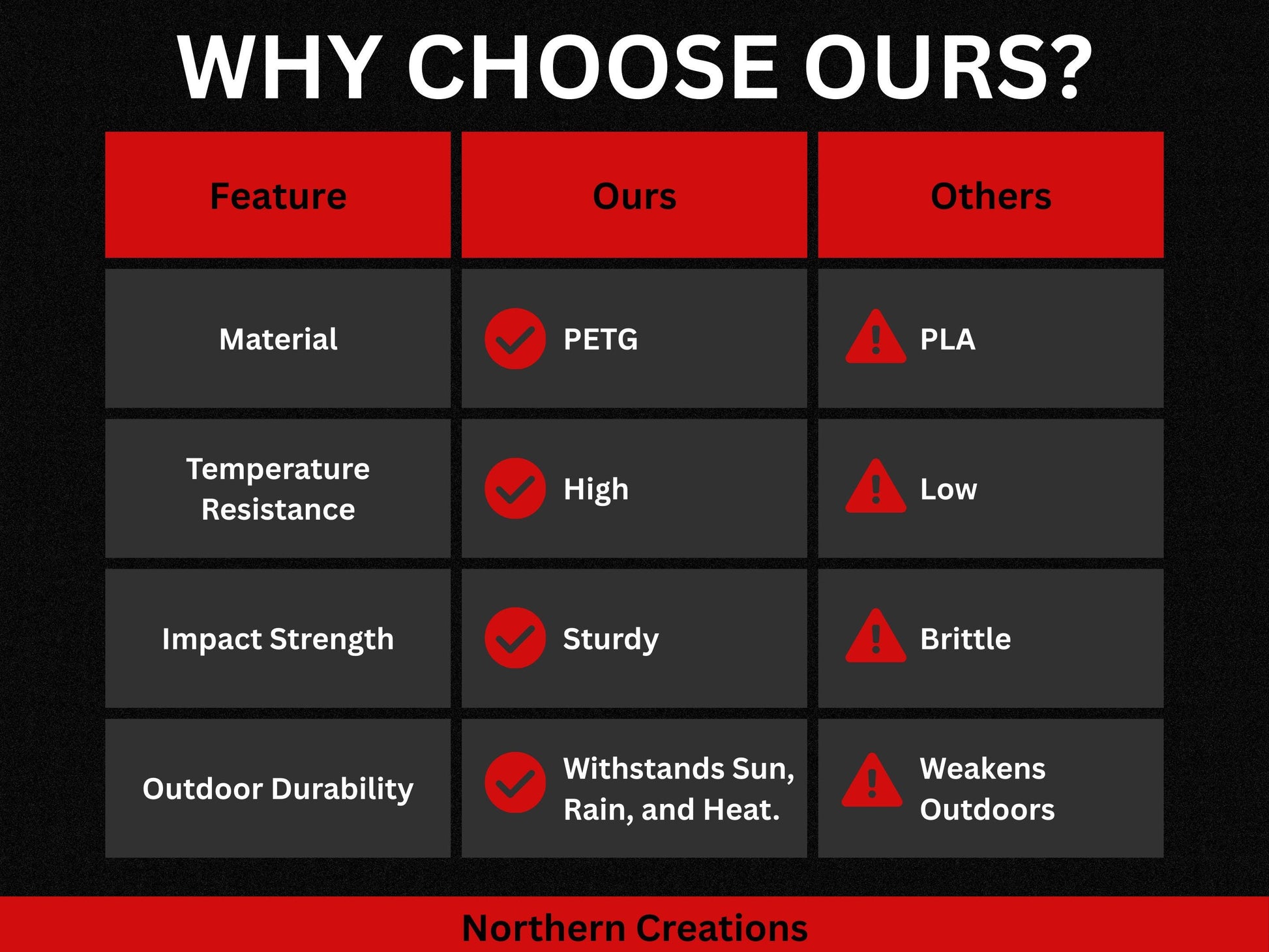 WHY CHOOSE OURS?

| Feature | Ours | Others |
|---|---|---|
| Material | PETG | PLA |
| Temperature Resistance | High | Low |
| Impact Strength | Sturdy | Brittle |
| Outdoor Durability | Withstands Sun, Rain, and Heat. | Weakens Outdoors |

Northern Creations